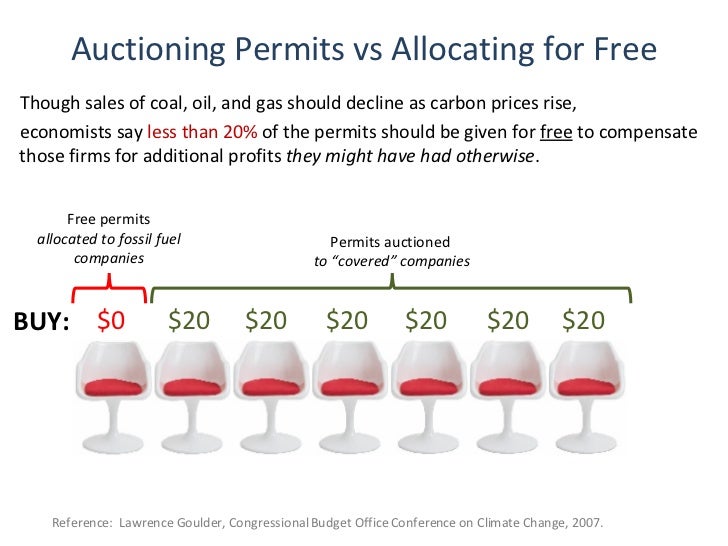 Auctioning Permits vs Allocating for Free

Though sales of coal, oil, and gas should decline as carbon prices rise, economists say less than 20% of the permits should be given for free to compensate those firms for additional profits they might have had otherwise.

Free permits allocated to fossil fuel companies

Permits auctioned to "covered" companies

BUY: \$0 \$20 \$20 \$20 \$20 \$20 \$20

Reference: Lawrence Goulder, Congressional Budget Office Conference on Climate Change, 2007.